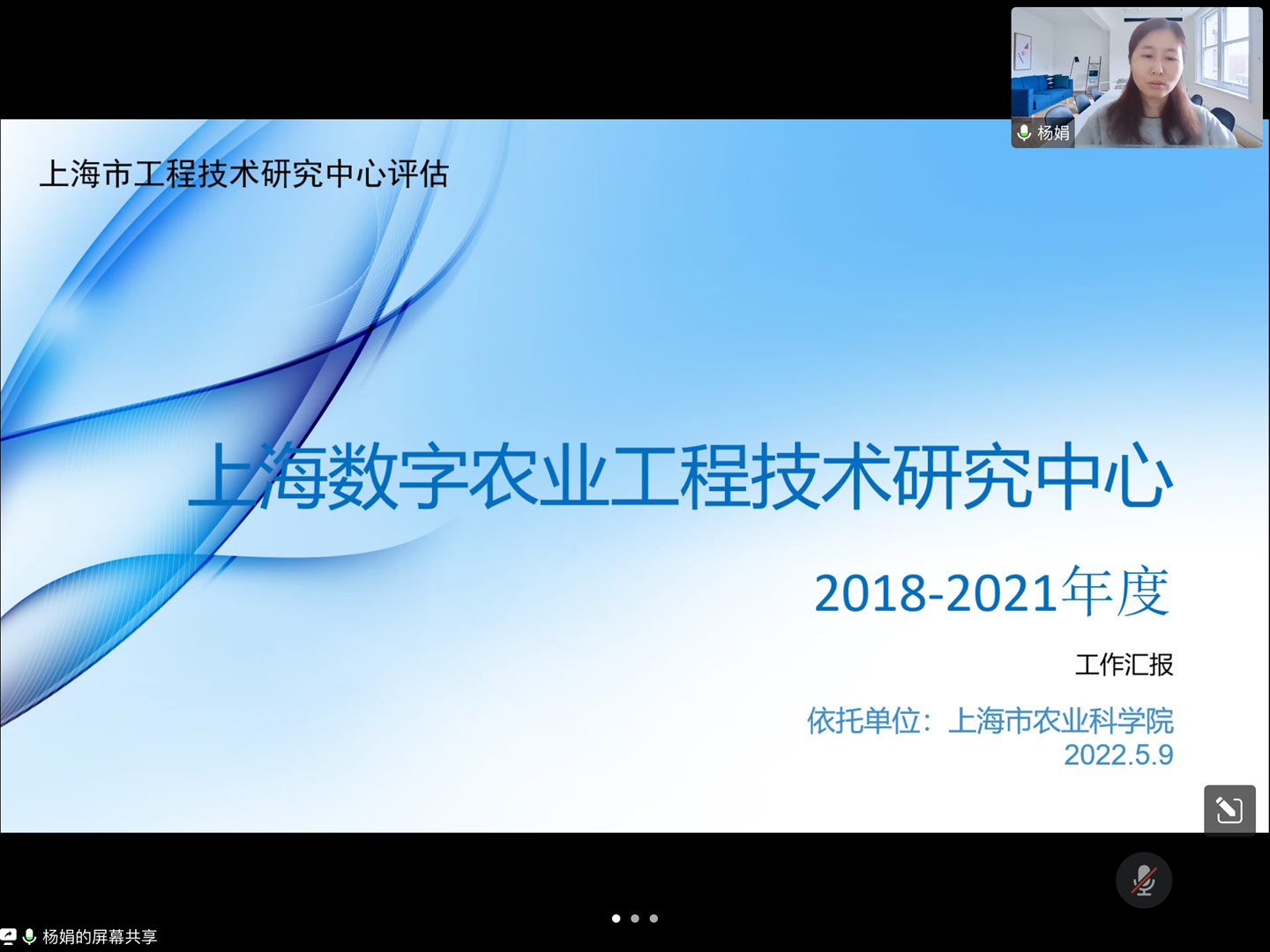 杨娟

上海市工程技术研究中心评估

上海数字农业工程技术研究中心

2018-2021年度

工作汇报

依托单位：上海市农业科学院
2022.5.9

杨娟的屏幕共享